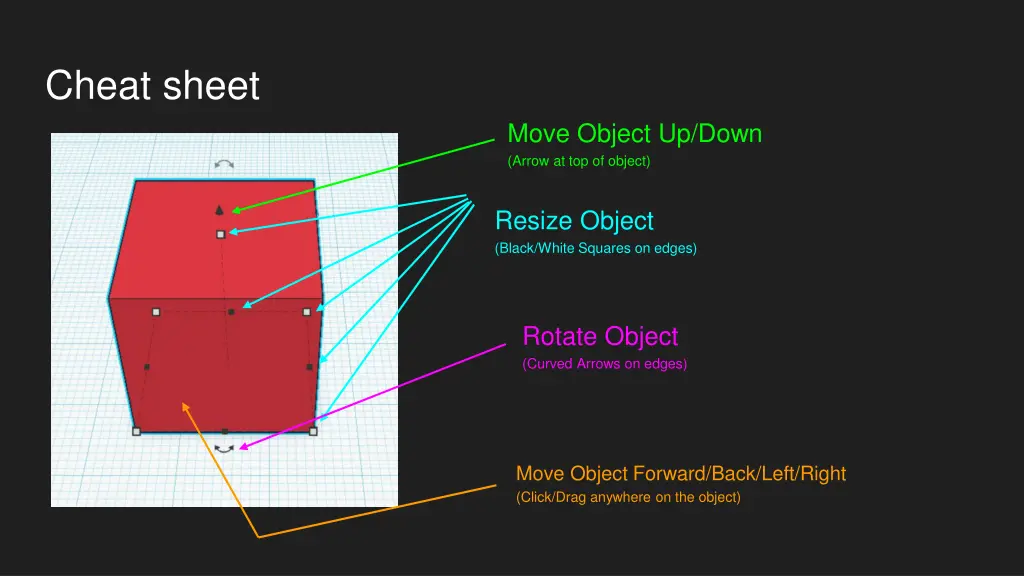 Cheat sheet

Move Object Up/Down
(Arrow at top of object)

Resize Object
(Black/White Squares on edges)

Rotate Object
(Curved Arrows on edges)

Move Object Forward/Back/Left/Right
(Click/Drag anywhere on the object)